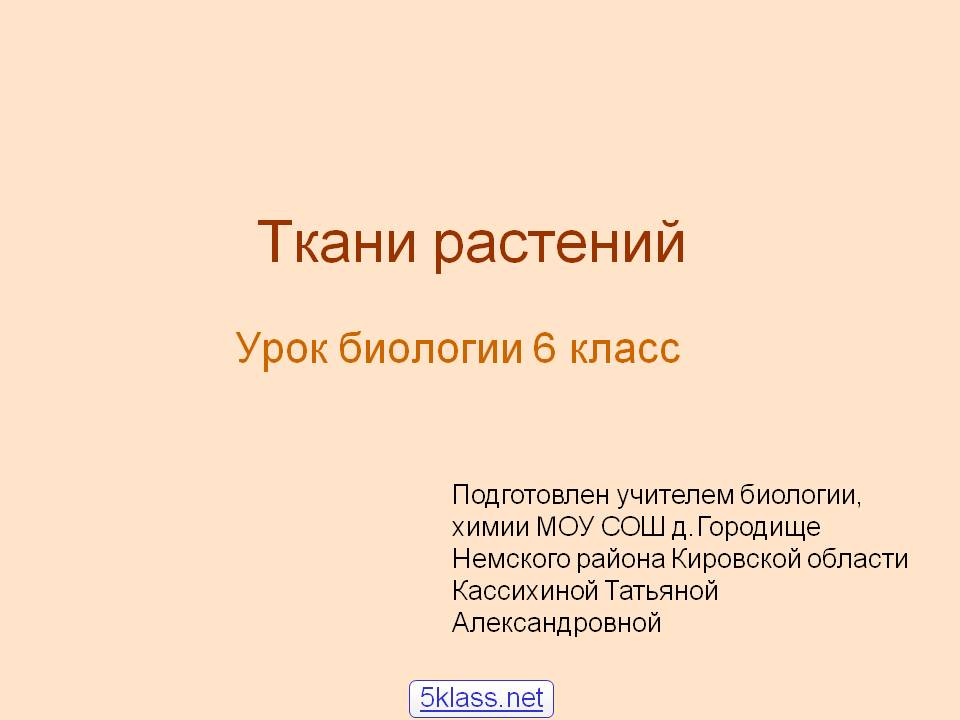 Ткани растений

Урок биологии 6 класс

Подготовлен учителем биологии, химии МОУ СОШ д.Городище Немского района Кировской области Кассихиной Татьяной Александровной

5klass.net